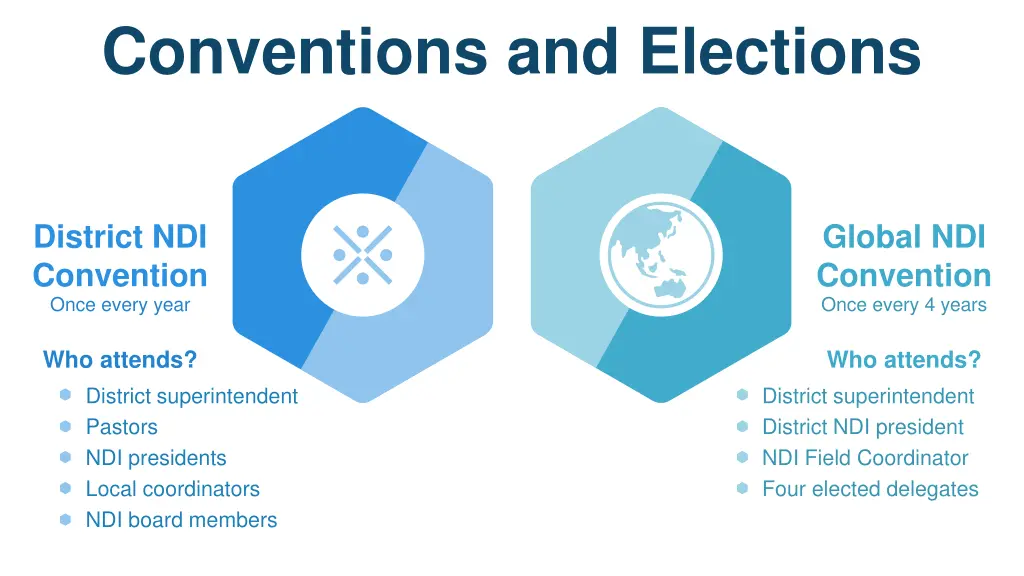 Conventions and Elections

District NDI Convention
Once every year

Who attends?
District superintendent
Pastors
NDI presidents
Local coordinators
NDI board members

Global NDI Convention
Once every 4 years

Who attends?
District superintendent
District NDI president
NDI Field Coordinator
Four elected delegates